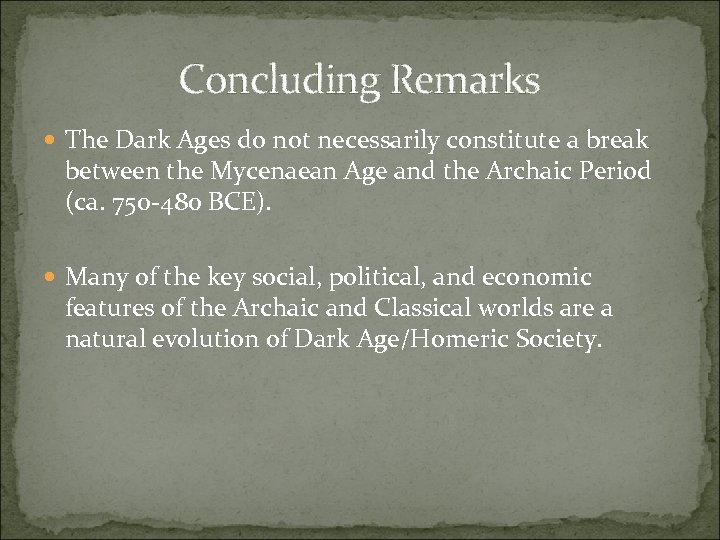 Concluding Remarks

The Dark Ages do not necessarily constitute a break between the Mycenaean Age and the Archaic Period (ca. 750-480 BCE).

Many of the key social, political, and economic features of the Archaic and Classical worlds are a natural evolution of Dark Age/Homeric Society.